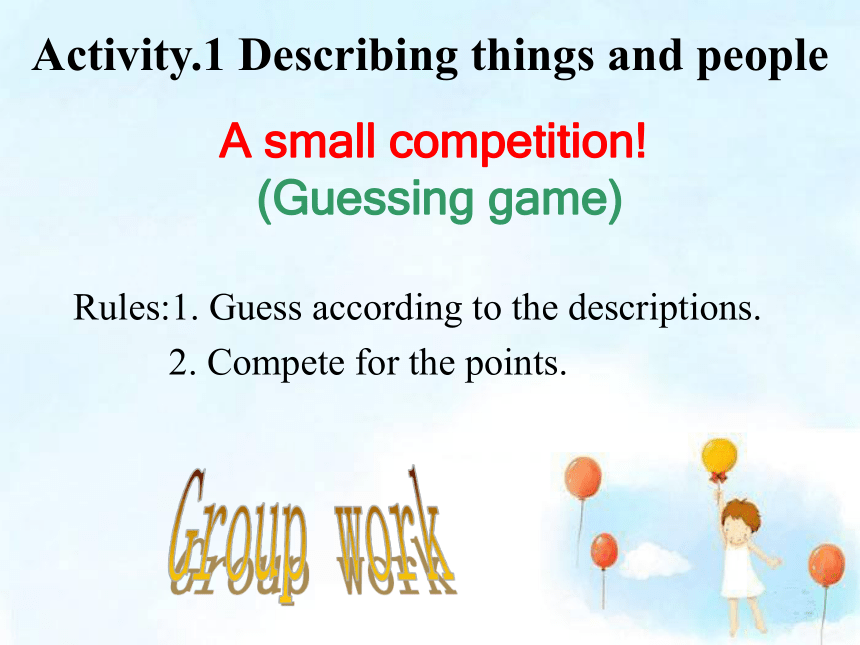 Activity.1 Describing things and people

A small competition!
(Guessing game)

Rules:1. Guess according to the descriptions.
2. Compete for the points.

Group work